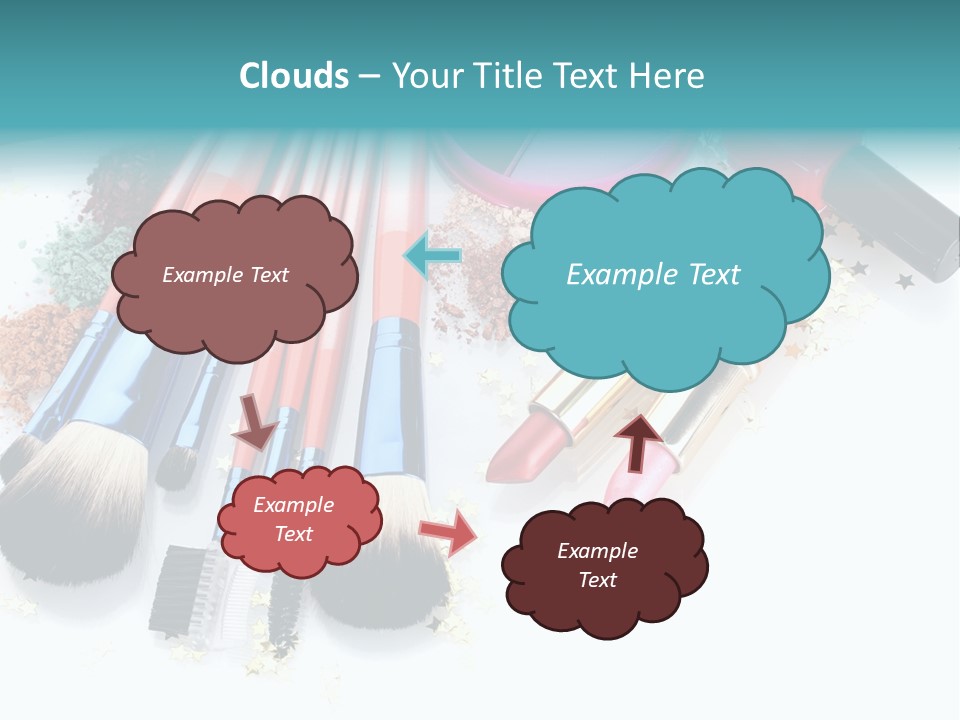 Clouds – Your Title Text Here

Example Text

Example Text

Example Text

Example Text